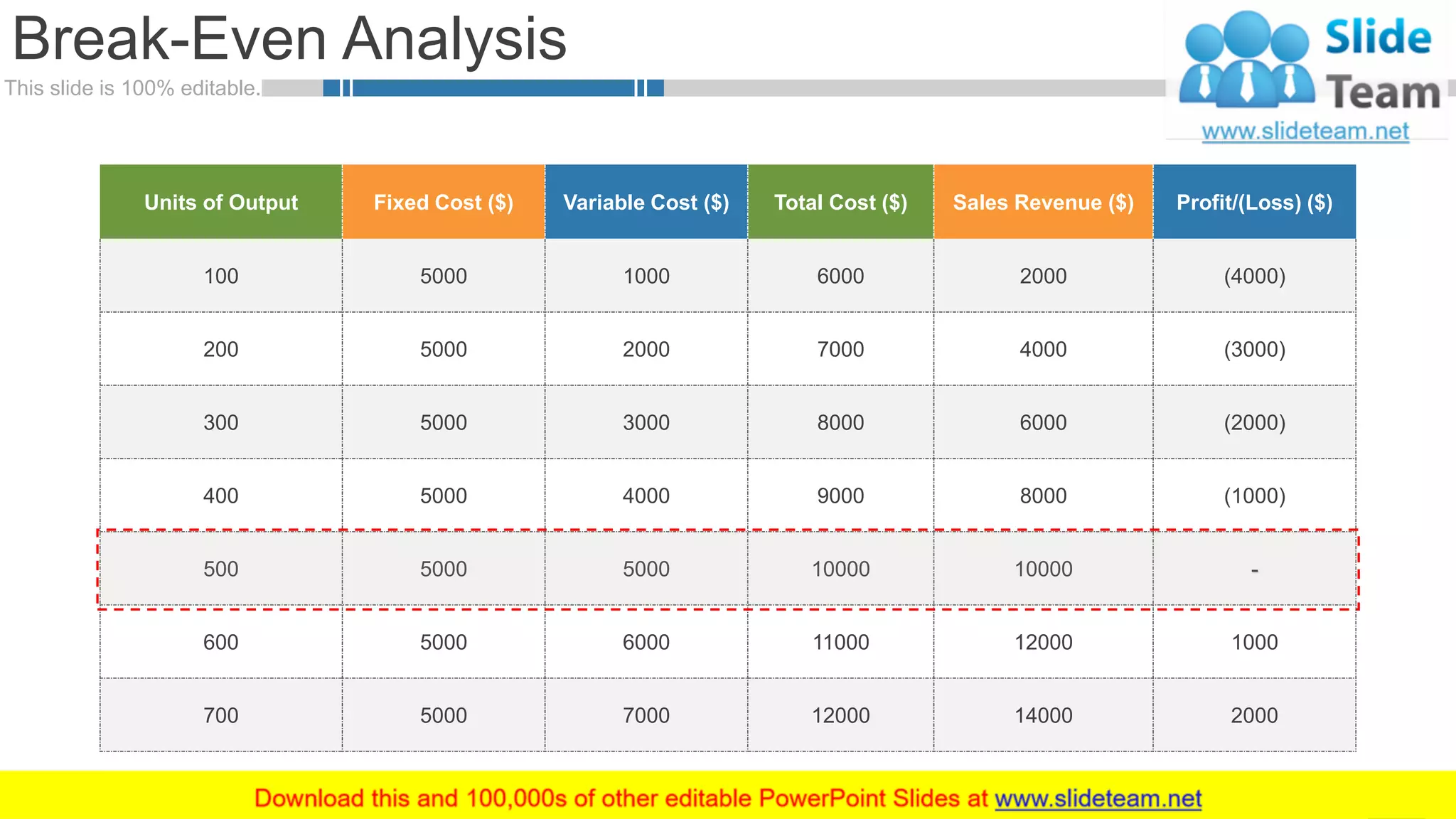 Break-Even Analysis

This slide is 100% editable.

Slide Team
www.slideteam.net

| Units of Output | Fixed Cost ($) | Variable Cost ($) | Total Cost ($) | Sales Revenue ($) | Profit/(Loss) ($) |
|---|---|---|---|---|---|
| 100 | 5000 | 1000 | 6000 | 2000 | (4000) |
| 200 | 5000 | 2000 | 7000 | 4000 | (3000) |
| 300 | 5000 | 3000 | 8000 | 6000 | (2000) |
| 400 | 5000 | 4000 | 9000 | 8000 | (1000) |
| 500 | 5000 | 5000 | 10000 | 10000 | - |
| 600 | 5000 | 6000 | 11000 | 12000 | 1000 |
| 700 | 5000 | 7000 | 12000 | 14000 | 2000 |

Download this and 100,000s of other editable PowerPoint Slides at www.slideteam.net